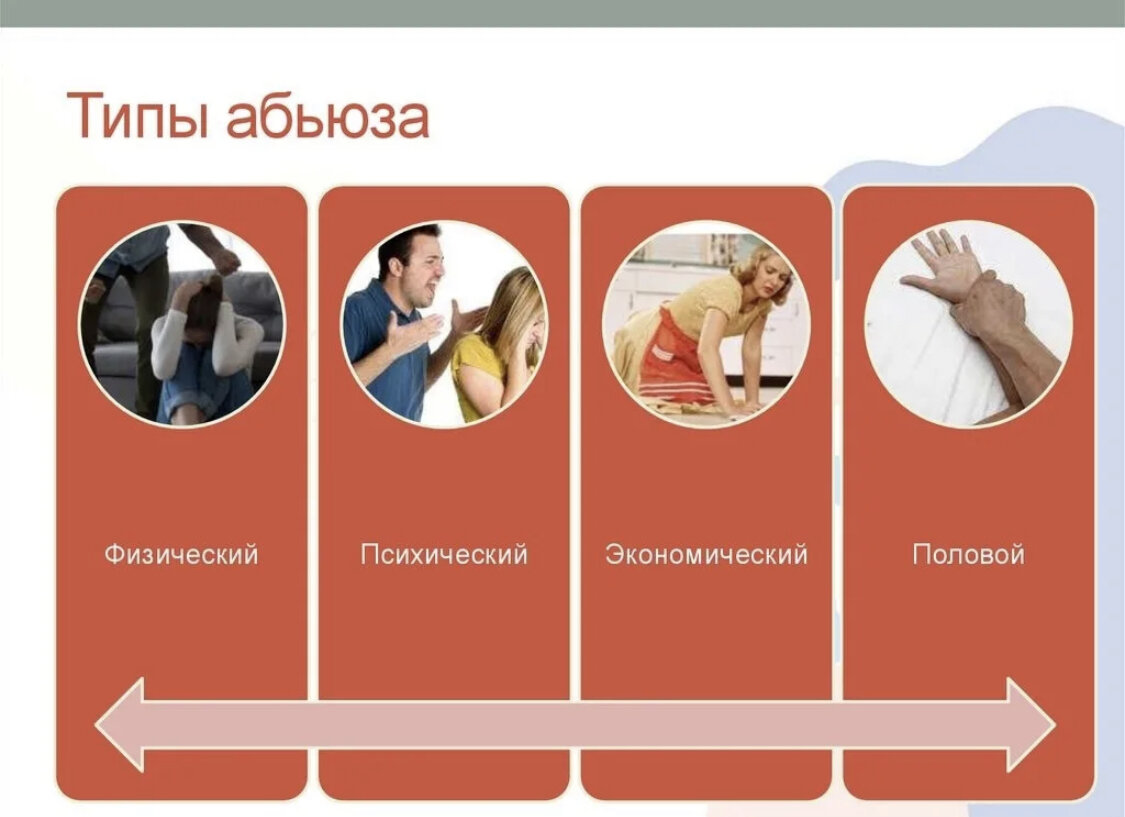 Типы абьюза

Физический

Психический

Экономический

Половой